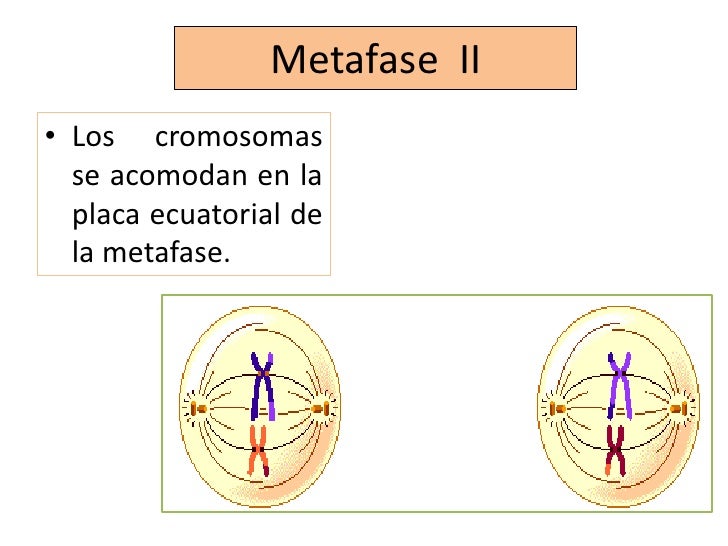 Metafase II

• Los cromosomas se acomodan en la placa ecuatorial de la metafase.